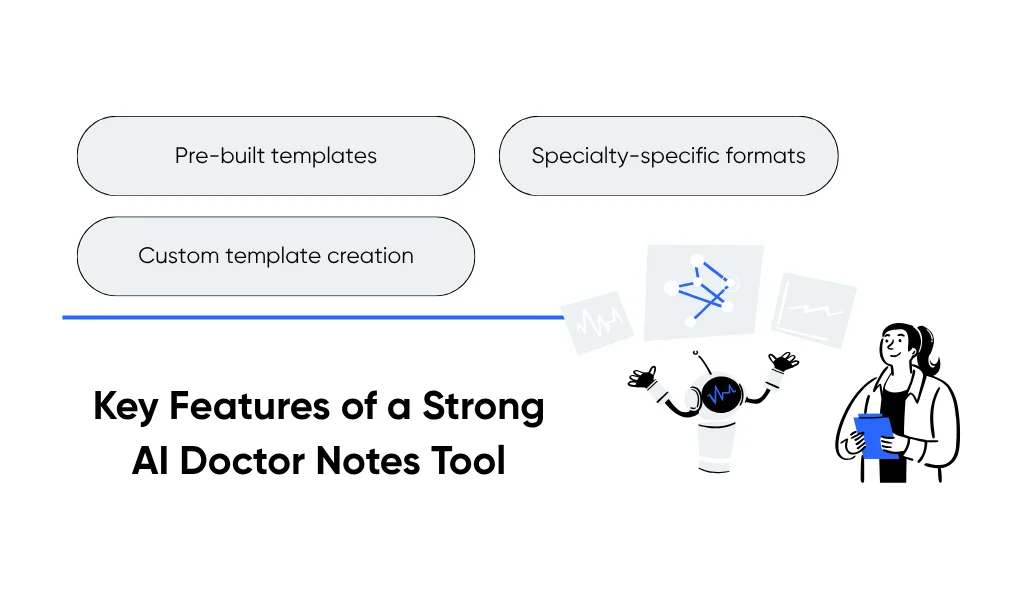 Pre-built templates

Specialty-specific formats

Custom template creation

Key Features of a Strong AI Doctor Notes Tool